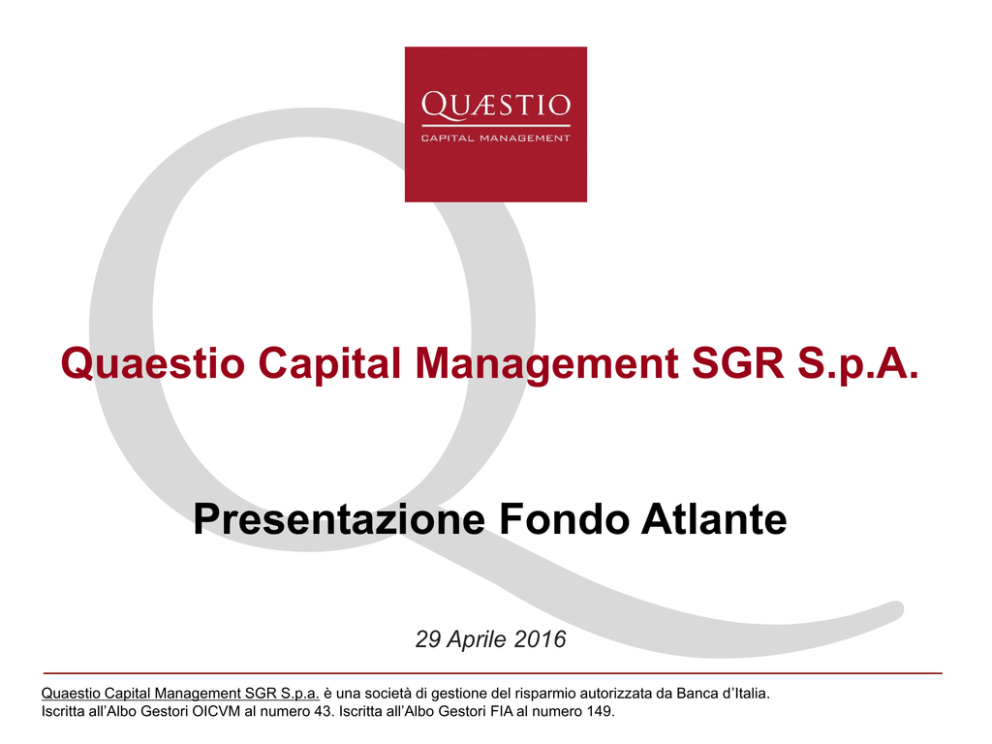 QUÆSTIO
CAPITAL MANAGEMENT

Quaestio Capital Management SGR S.p.A.

Presentazione Fondo Atlante

29 Aprile 2016

Quaestio Capital Management SGR S.p.a. è una società di gestione del risparmio autorizzata da Banca d'Italia. Iscritta all'Albo Gestori OICVM al numero 43. Iscritta all'Albo Gestori FIA al numero 149.